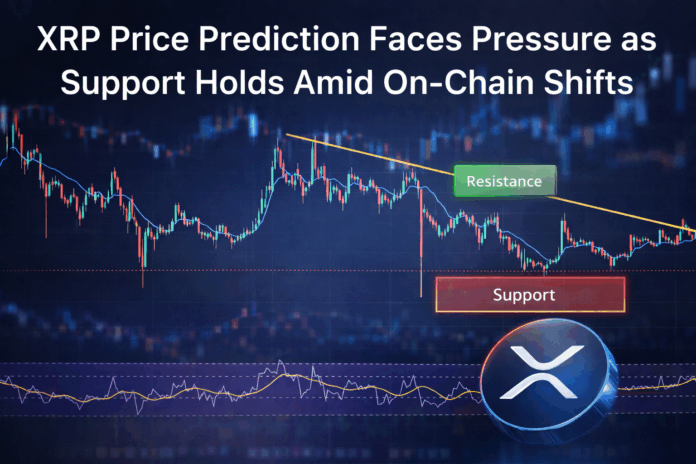 XRP Price Prediction Faces Pressure as Support Holds Amid On-Chain Shifts

Resistance

Support